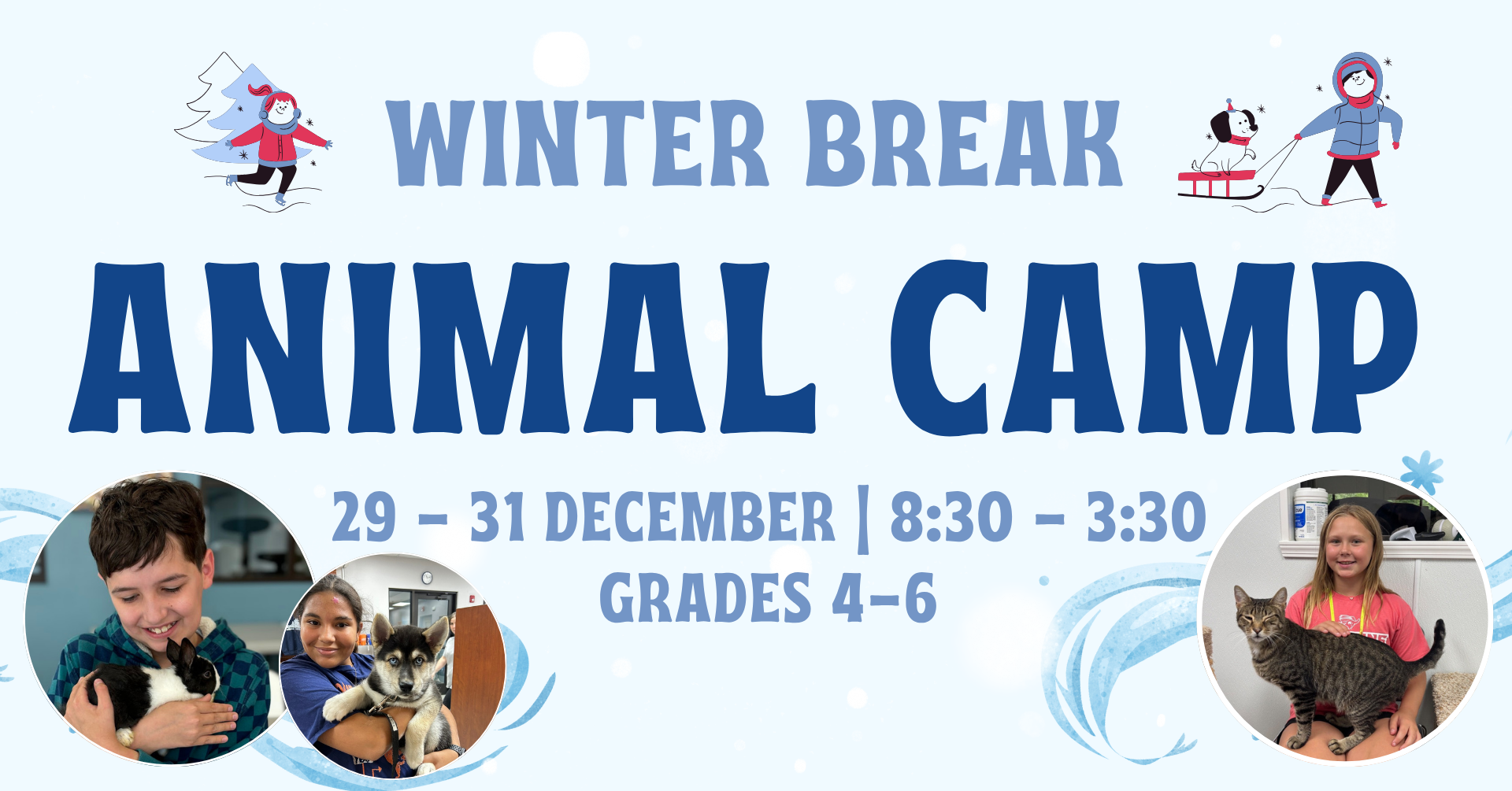 WINTER BREAK

ANIMAL CAMP

29 – 31 DECEMBER | 8:30 – 3:30
GRADES 4–6